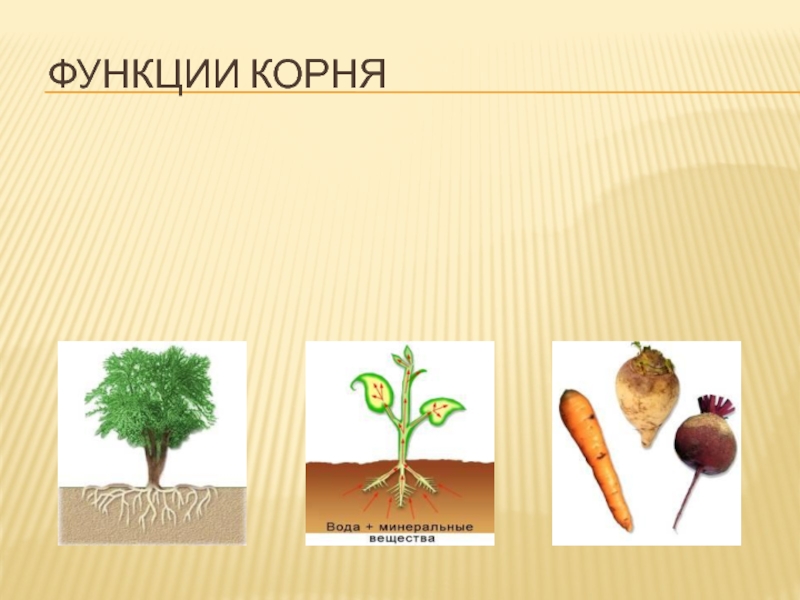 ФУНКЦИИ КОРНЯ

Вода + минеральные вещества